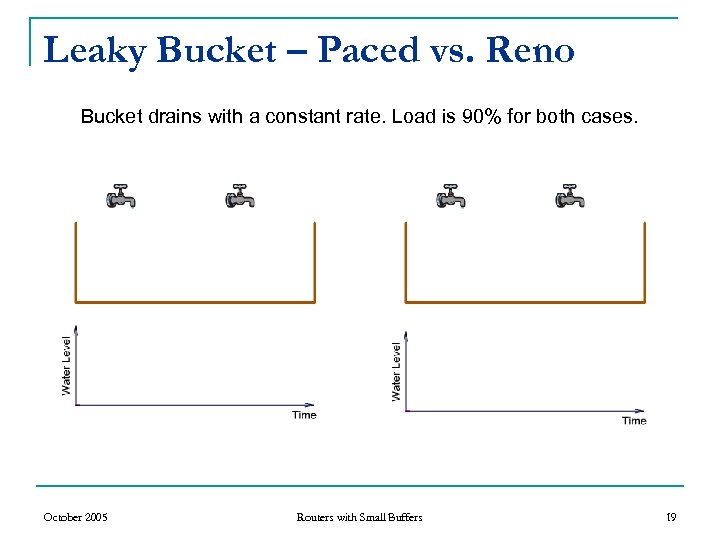 Leaky Bucket – Paced vs. Reno

Bucket drains with a constant rate. Load is 90% for both cases.

Water Level

Time

Water Level

Time

October 2005

Routers with Small Buffers

19